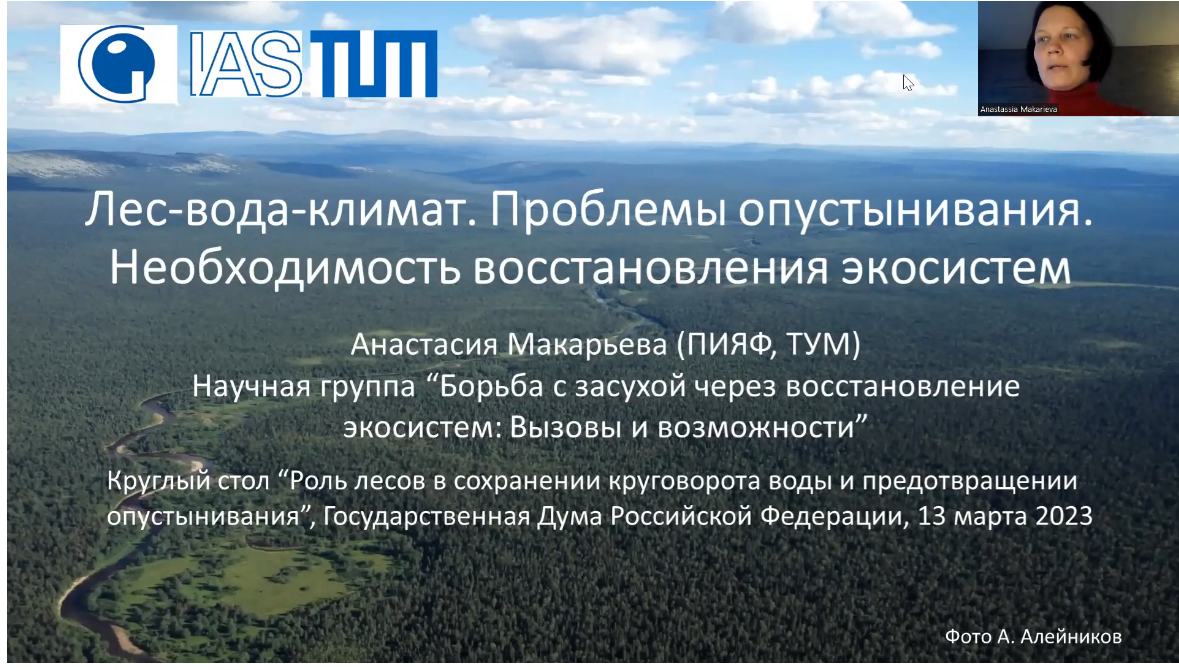 IAS TUM

Anastassia Makarieva

Лес-вода-климат. Проблемы опустынивания. Необходимость восстановления экосистем

Анастасия Макарьева (ПИЯФ, ТУМ)
Научная группа “Борьба с засухой через восстановление экосистем: Вызовы и возможности”

Круглый стол “Роль лесов в сохранении круговорота воды и предотвращении опустынивания”, Государственная Дума Российской Федерации, 13 марта 2023

Фото А. Алейников